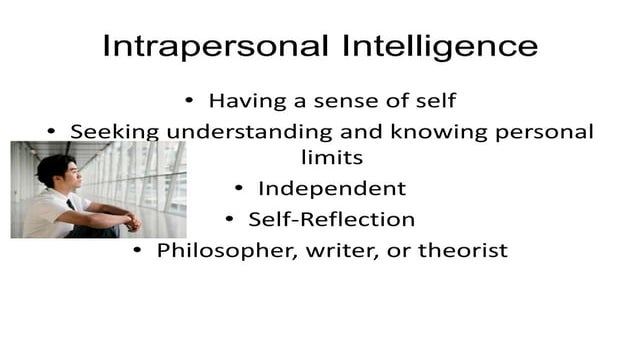 Intrapersonal Intelligence

• Having a sense of self
• Seeking understanding and knowing personal limits
• Independent
• Self-Reflection
• Philosopher, writer, or theorist